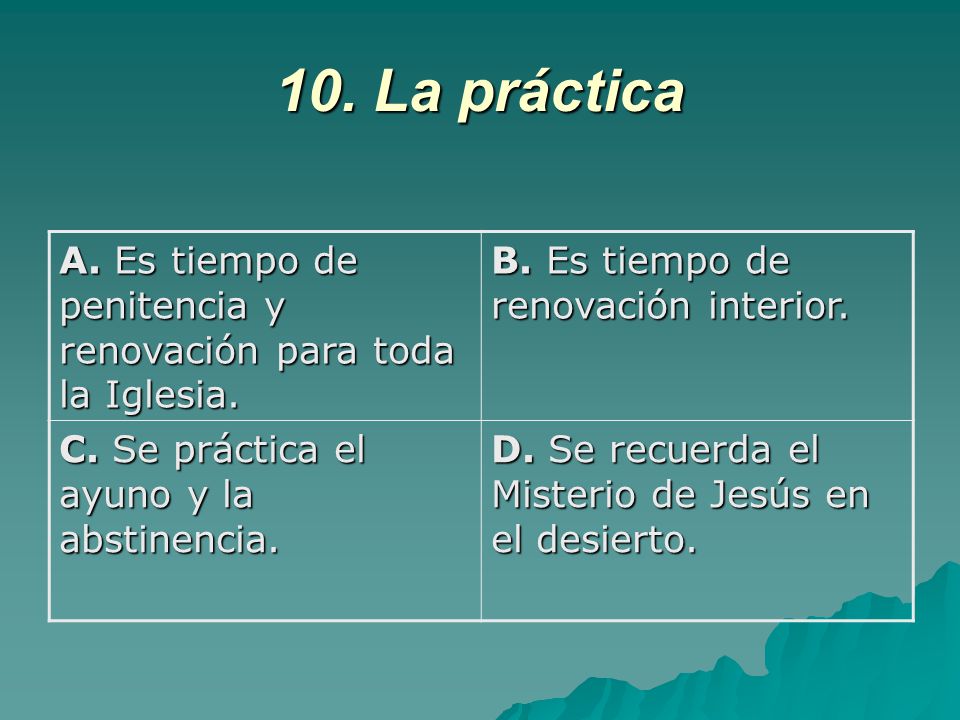 10. La práctica

| A. Es tiempo de penitencia y renovación para toda la Iglesia. | B. Es tiempo de renovación interior. |
|---|---|
| C. Se práctica el ayuno y la abstinencia. | D. Se recuerda el Misterio de Jesús en el desierto. |